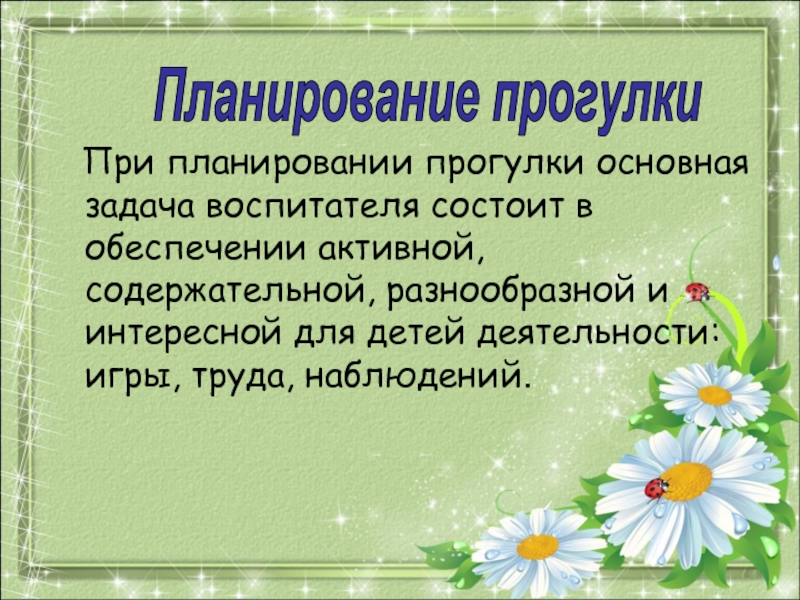 Планирование прогулки

При планировании прогулки основная задача воспитателя состоит в обеспечении активной, содержательной, разнообразной и интересной для детей деятельности: игры, труда, наблюдений.